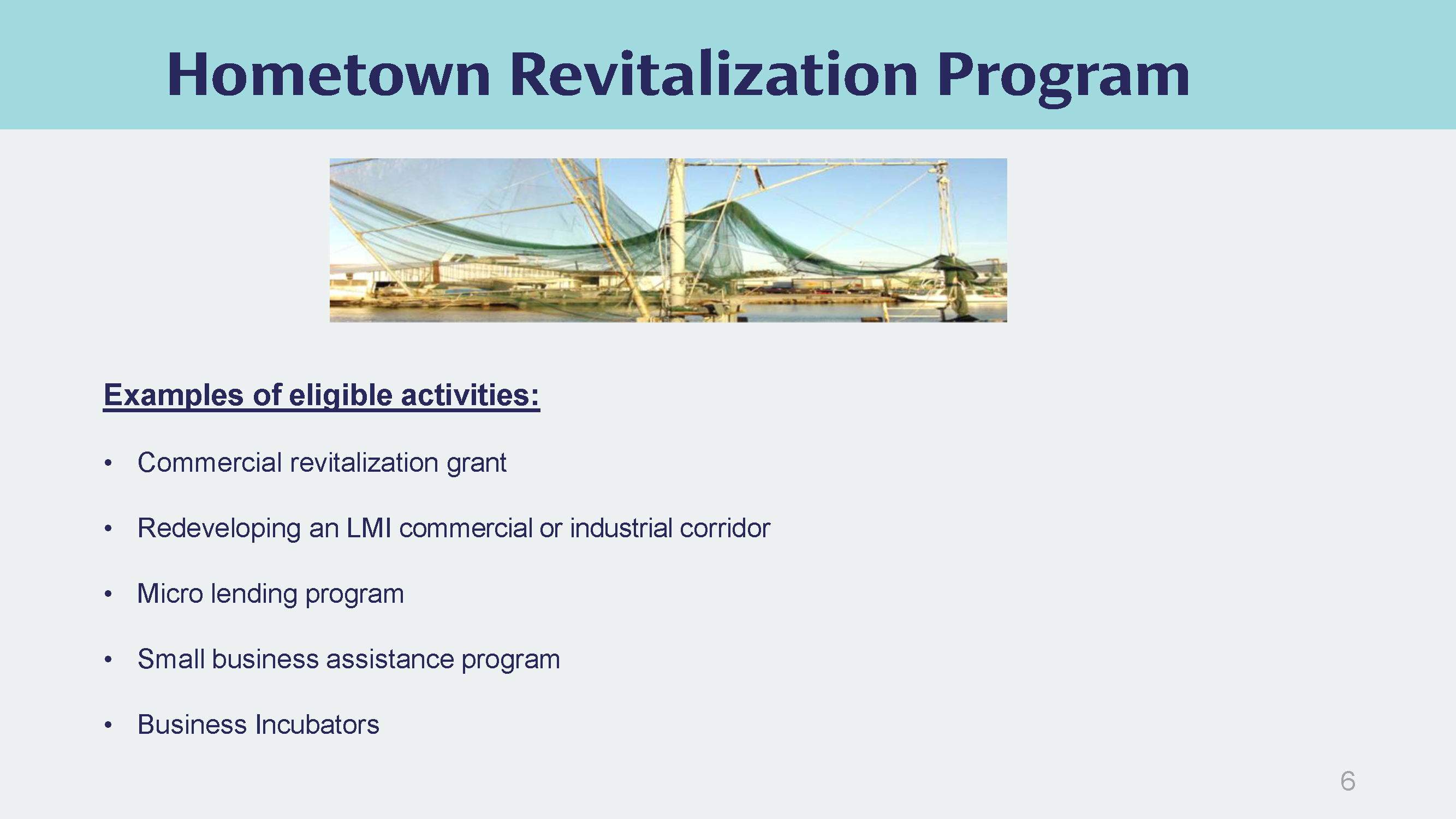 Hometown Revitalization Program

Examples of eligible activities:

• Commercial revitalization grant

• Redeveloping an LMI commercial or industrial corridor

• Micro lending program

• Small business assistance program

• Business Incubators

6